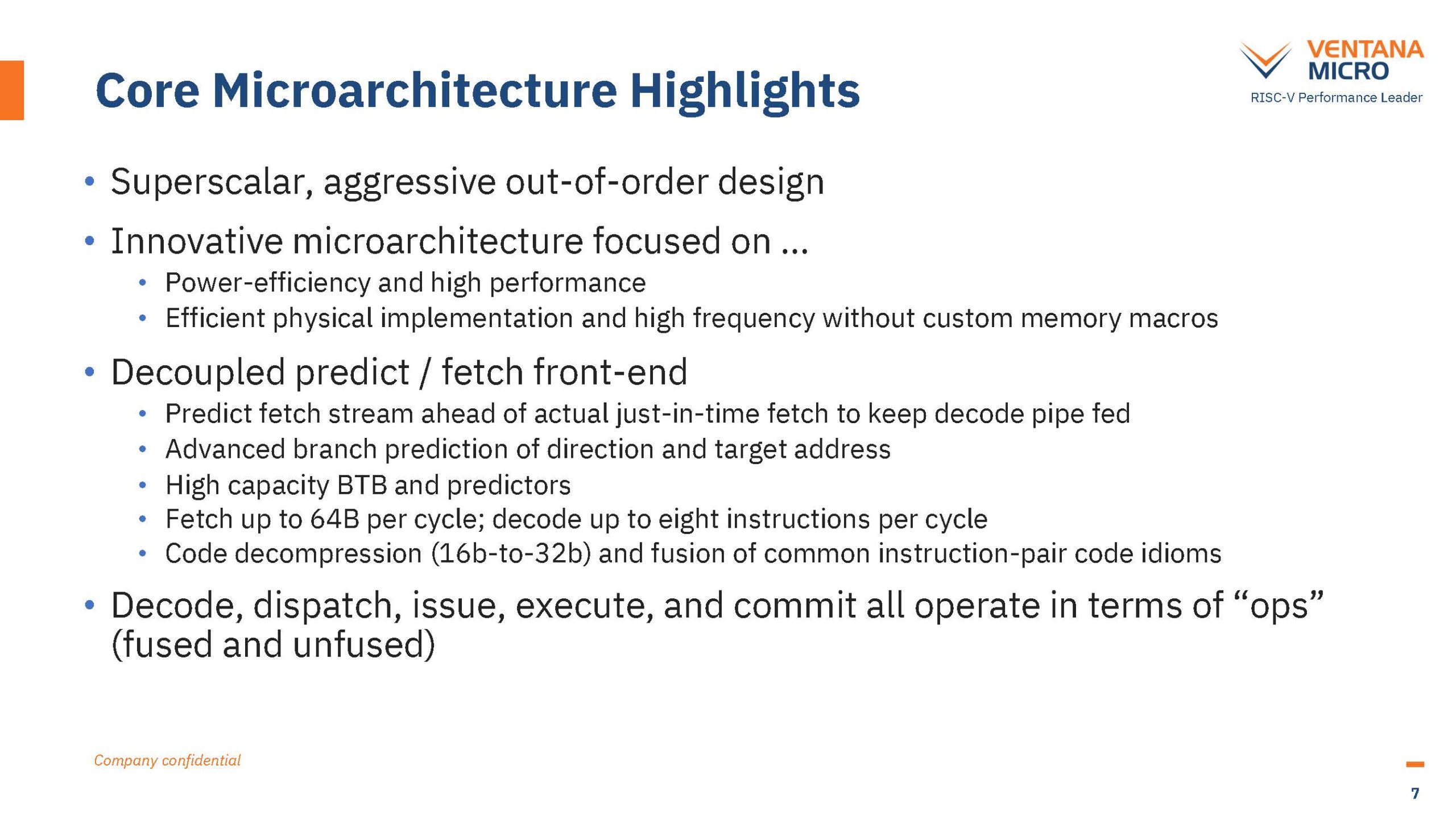 Core Microarchitecture Highlights

VENTANA MICRO
RISC-V Performance Leader

• Superscalar, aggressive out-of-order design
• Innovative microarchitecture focused on …
  • Power-efficiency and high performance
  • Efficient physical implementation and high frequency without custom memory macros
• Decoupled predict / fetch front-end
  • Predict fetch stream ahead of actual just-in-time fetch to keep decode pipe fed
  • Advanced branch prediction of direction and target address
  • High capacity BTB and predictors
  • Fetch up to 64B per cycle; decode up to eight instructions per cycle
  • Code decompression (16b-to-32b) and fusion of common instruction-pair code idioms
• Decode, dispatch, issue, execute, and commit all operate in terms of “ops” (fused and unfused)

Company confidential

7